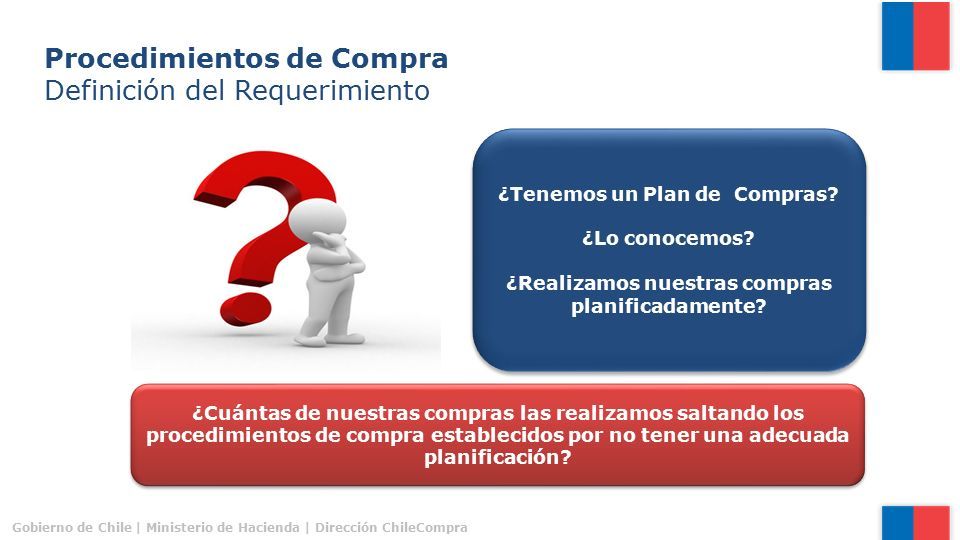 Procedimientos de Compra
Definición del Requerimiento

¿Tenemos un Plan de Compras?

¿Lo conocemos?

¿Realizamos nuestras compras planificadamente?

¿Cuántas de nuestras compras las realizamos saltando los procedimientos de compra establecidos por no tener una adecuada planificación?

Gobierno de Chile | Ministerio de Hacienda | Dirección ChileCompra